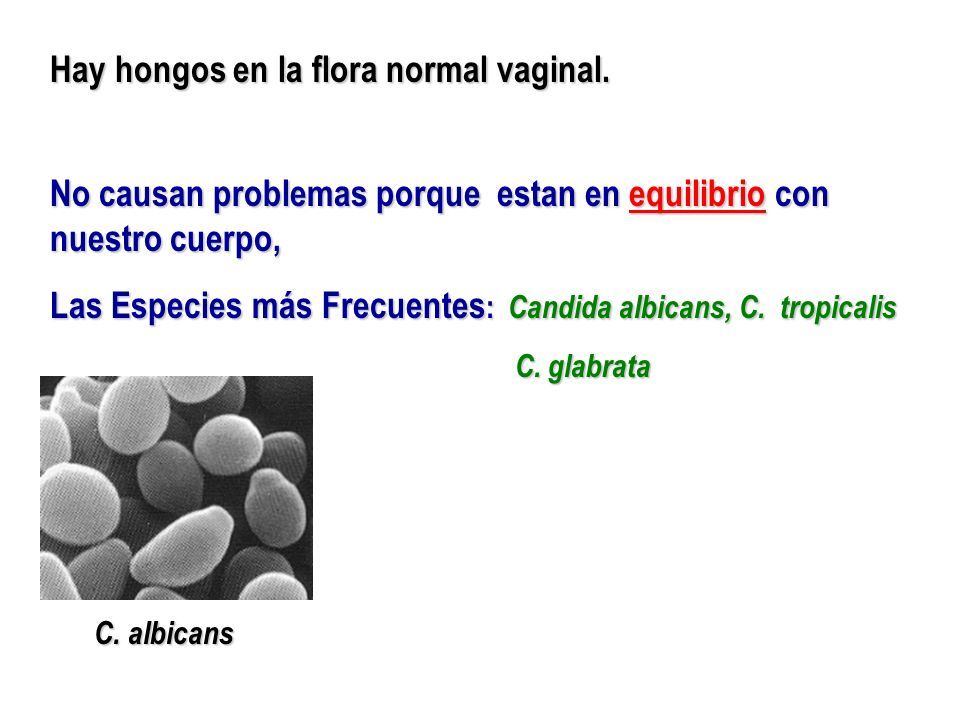 Hay hongos en la flora normal vaginal.

No causan problemas porque estan en equilibrio con nuestro cuerpo,

Las Especies más Frecuentes: Candida albicans, C. tropicalis

C. glabrata

C. albicans